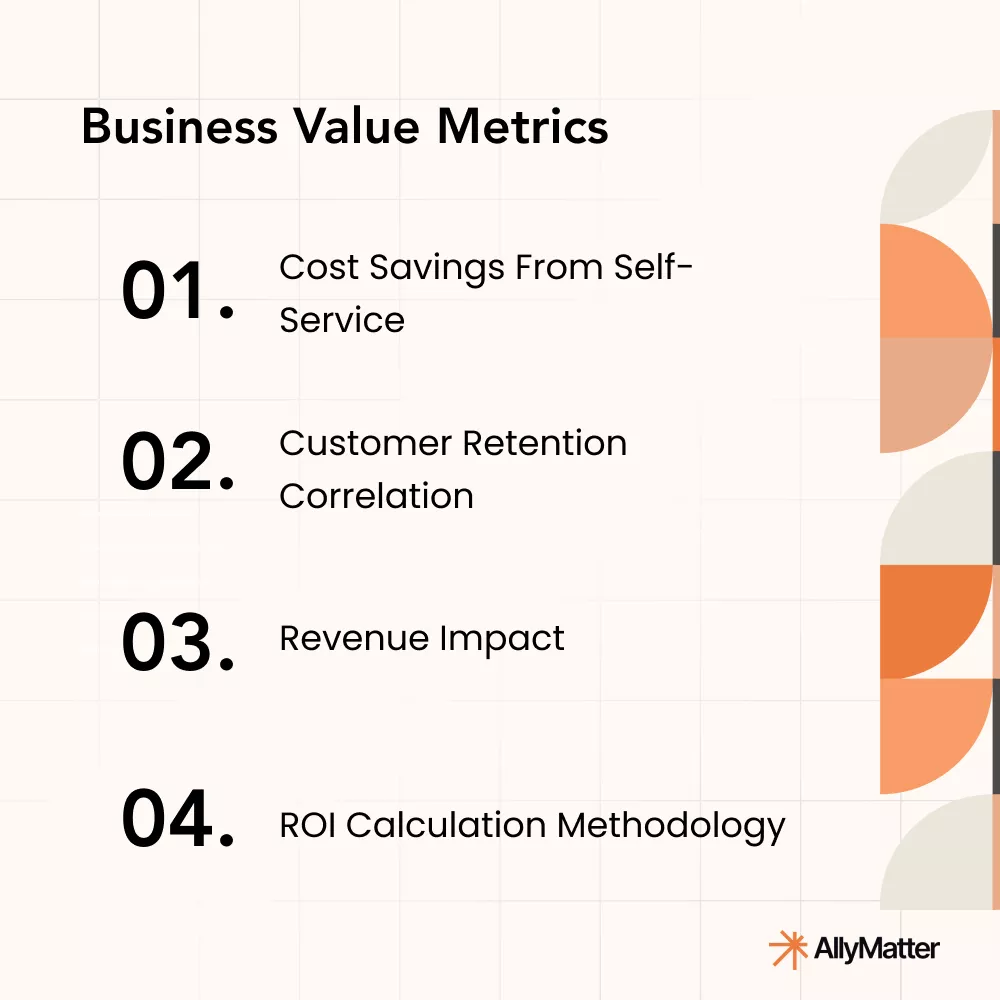 Business Value Metrics

01. Cost Savings From Self-Service

02. Customer Retention Correlation

03. Revenue Impact

04. ROI Calculation Methodology

AllyMatter